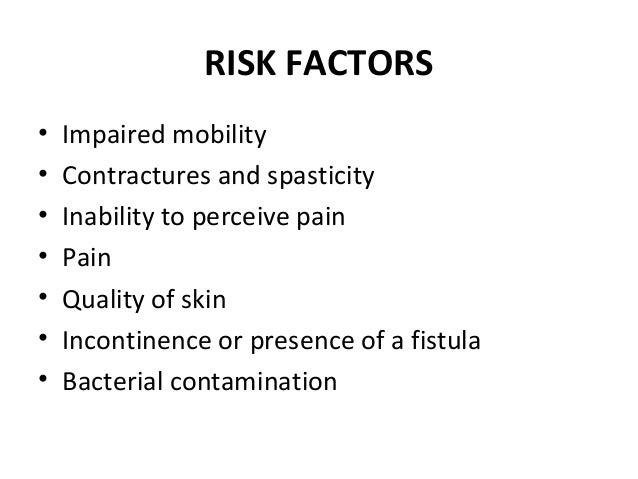 RISK FACTORS

• Impaired mobility
• Contractures and spasticity
• Inability to perceive pain
• Pain
• Quality of skin
• Incontinence or presence of a fistula
• Bacterial contamination